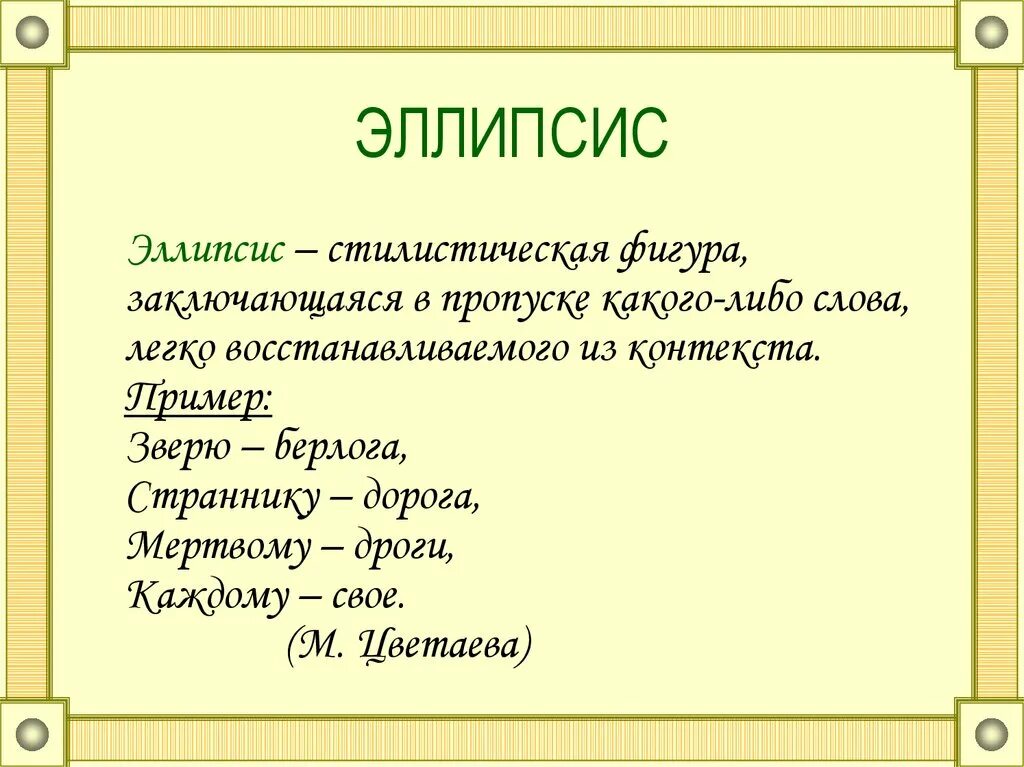 ЭЛЛИПСИС

Эллипсис – стилистическая фигура, заключающаяся в пропуске какого-либо слова, легко восстанавливаемого из контекста.

Пример:
Зверю – берлога,
Страннику – дорога,
Мертвому – дроги,
Каждому – свое.
(М. Цветаева)